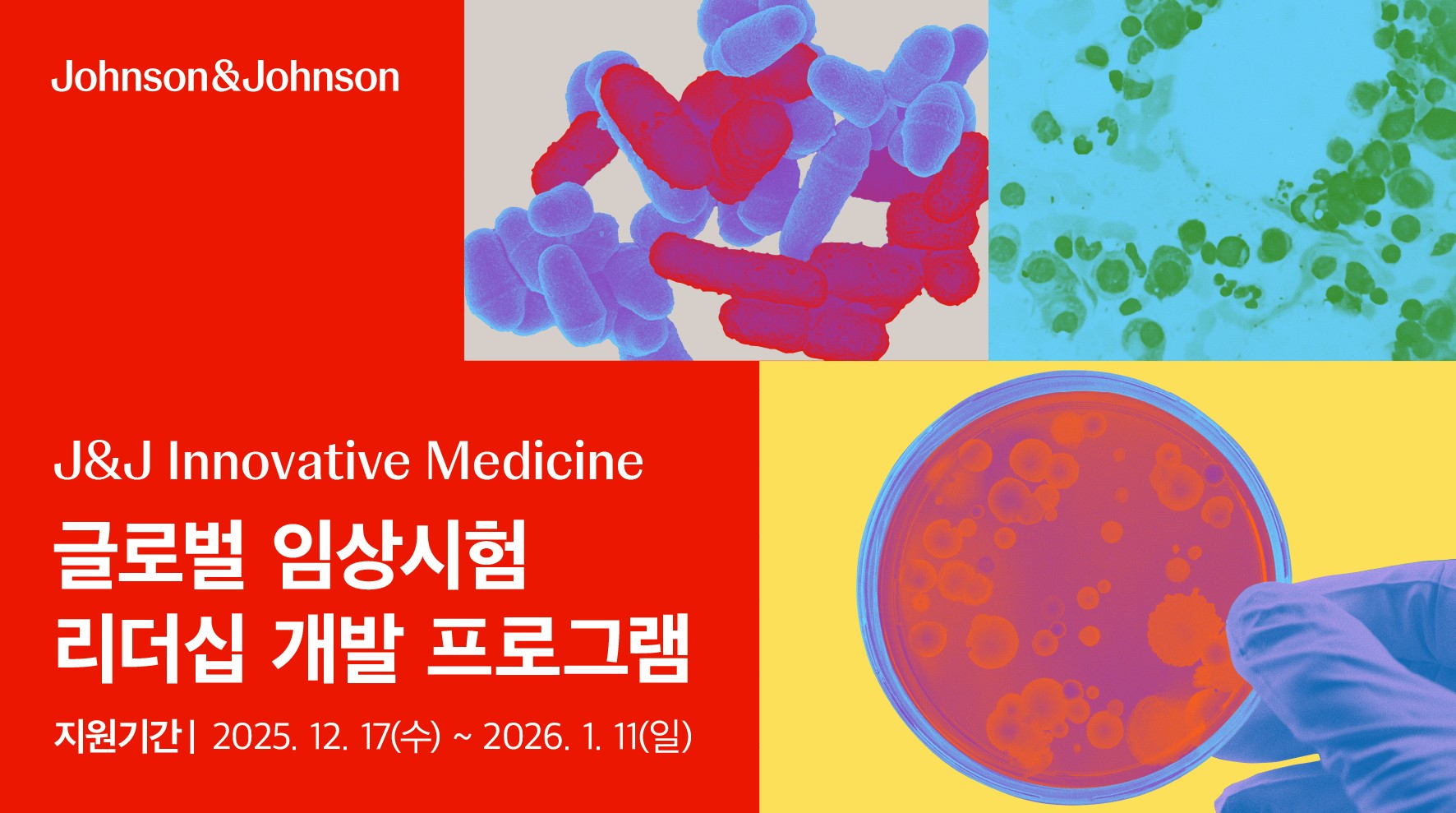 Johnson&Johnson

J&J Innovative Medicine

글로벌 임상시험
리더십 개발 프로그램

지원기간 | 2025. 12. 17(수) ~ 2026. 1. 11(일)